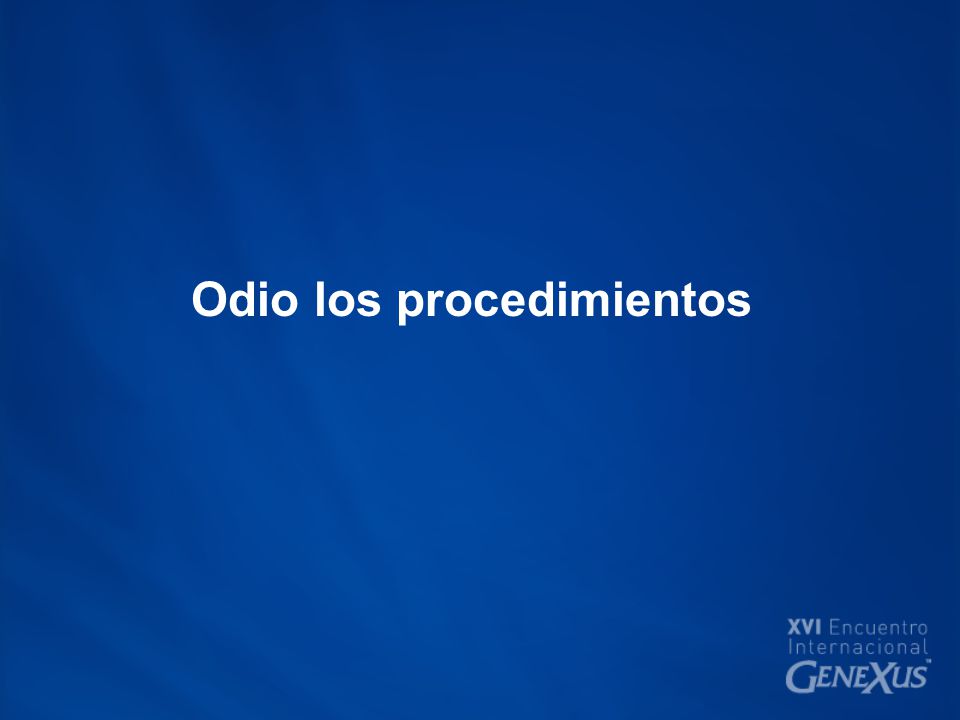 Odio los procedimientos

XVI Encuentro Internacional GENEXUS